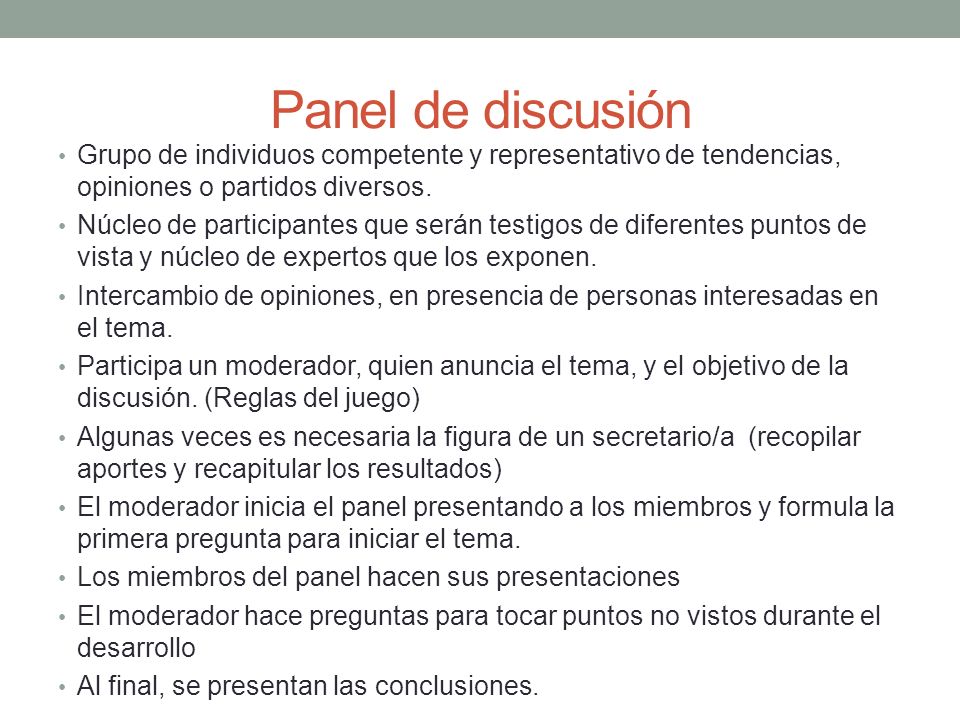 Panel de discusión

• Grupo de individuos competente y representativo de tendencias, opiniones o partidos diversos.
• Núcleo de participantes que serán testigos de diferentes puntos de vista y núcleo de expertos que los exponen.
• Intercambio de opiniones, en presencia de personas interesadas en el tema.
• Participa un moderador, quien anuncia el tema, y el objetivo de la discusión. (Reglas del juego)
• Algunas veces es necesaria la figura de un secretario/a (recopilar aportes y recapitular los resultados)
• El moderador inicia el panel presentando a los miembros y formula la primera pregunta para iniciar el tema.
• Los miembros del panel hacen sus presentaciones
• El moderador hace preguntas para tocar puntos no vistos durante el desarrollo
• Al final, se presentan las conclusiones.